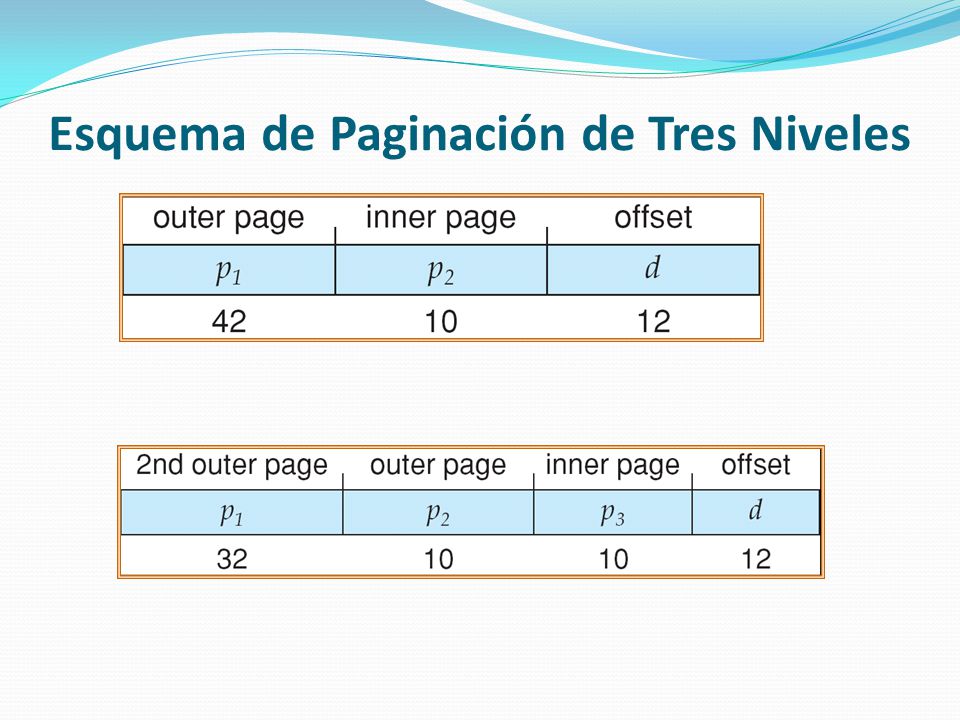 Esquema de Paginación de Tres Niveles

| outer page | inner page | offset |
|---|---|---|
| $p_1$ | $p_2$ | $d$ |
| 42 | 10 | 12 |

| 2nd outer page | outer page | inner page | offset |
|---|---|---|---|
| $p_1$ | $p_2$ | $p_3$ | $d$ |
| 32 | 10 | 10 | 12 |